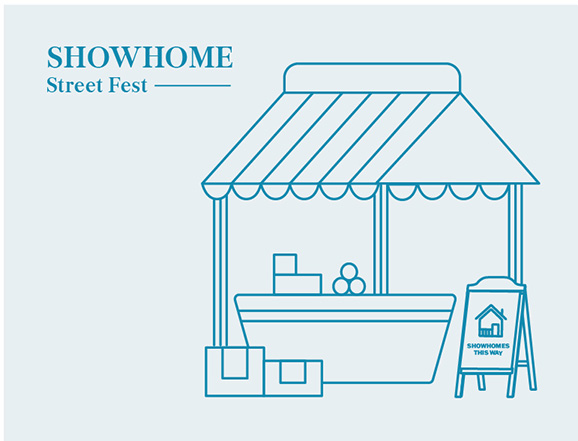 SHOWHOME
Street Fest

SHOWHOMES THIS WAY